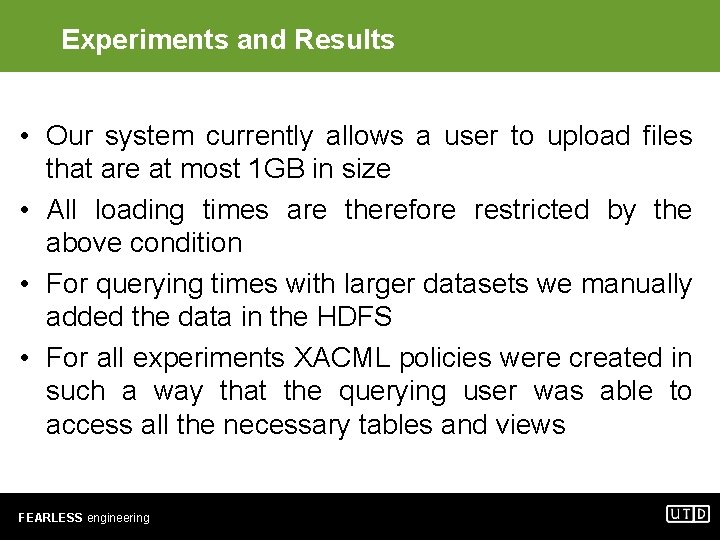 Experiments and Results

• Our system currently allows a user to upload files that are at most 1GB in size

• All loading times are therefore restricted by the above condition

• For querying times with larger datasets we manually added the data in the HDFS

• For all experiments XACML policies were created in such a way that the querying user was able to access all the necessary tables and views

FEARLESS engineering

UTD